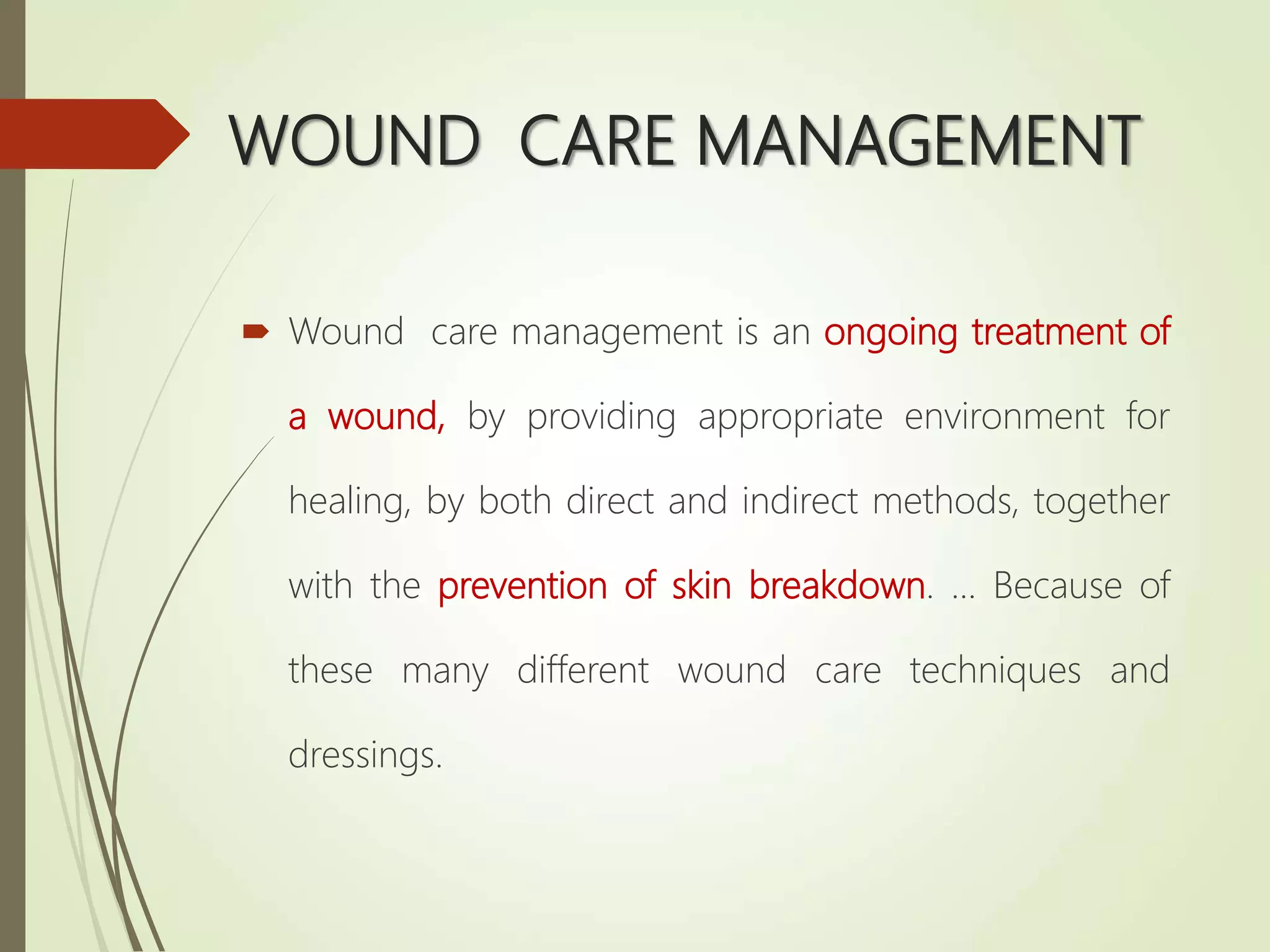 WOUND CARE MANAGEMENT

Wound care management is an ongoing treatment of a wound, by providing appropriate environment for healing, by both direct and indirect methods, together with the prevention of skin breakdown. ... Because of these many different wound care techniques and dressings.